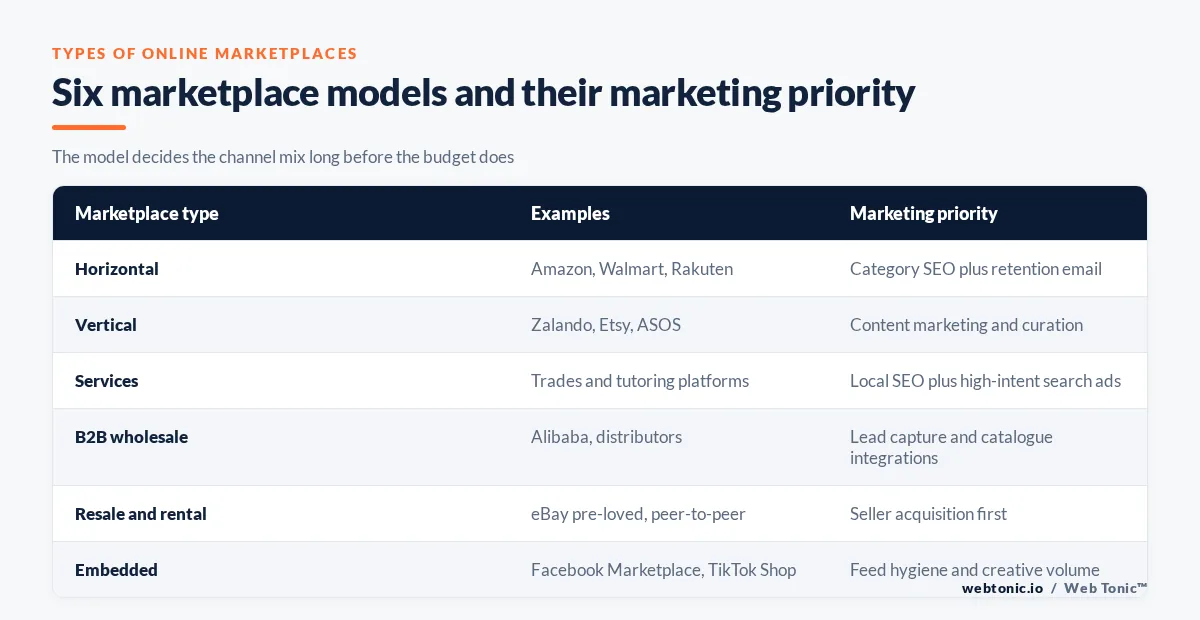 TYPES OF ONLINE MARKETPLACES

Six marketplace models and their marketing priority

The model decides the channel mix long before the budget does

| Marketplace type | Examples | Marketing priority |
|---|---|---|
| Horizontal | Amazon, Walmart, Rakuten | Category SEO plus retention email |
| Vertical | Zalando, Etsy, ASOS | Content marketing and curation |
| Services | Trades and tutoring platforms | Local SEO plus high-intent search ads |
| B2B wholesale | Alibaba, distributors | Lead capture and catalogue integrations |
| Resale and rental | eBay pre-loved, peer-to-peer | Seller acquisition first |
| Embedded | Facebook Marketplace, TikTok Shop | Feed hygiene and creative volume |

webtonic.io / Web Tonic™